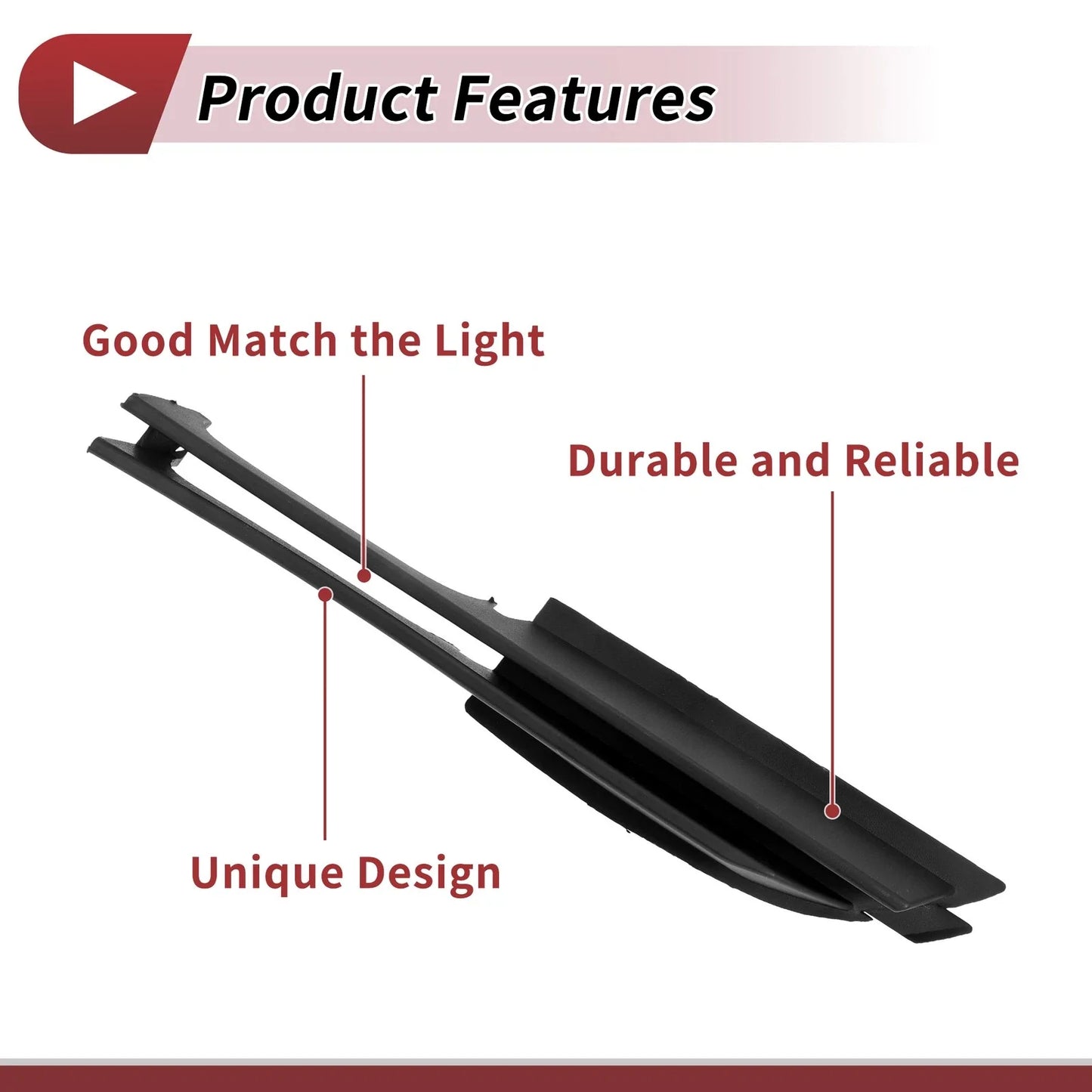 Product Features

Good Match the Light

Durable and Reliable

Unique Design